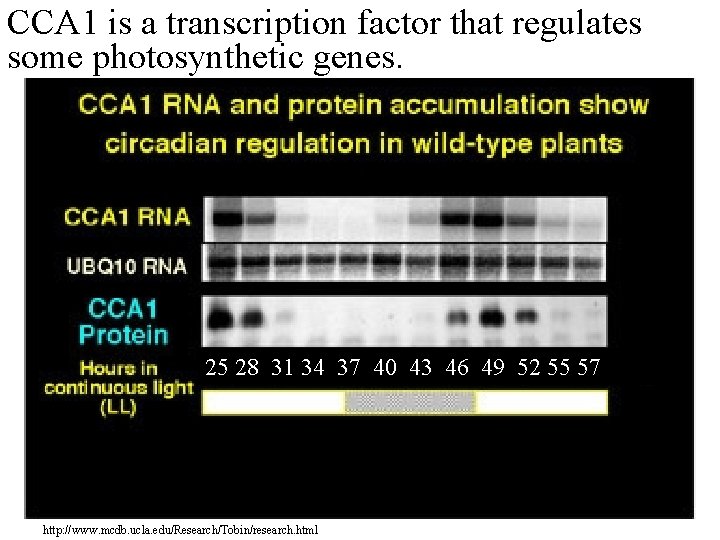 CCA1 is a transcription factor that regulates some photosynthetic genes.

CCA1 RNA and protein accumulation show circadian regulation in wild-type plants

CCA1 RNA

UBQ10 RNA

CCA1 Protein

Hours in continuous light (LL)

25 28 31 34 37 40 43 46 49 52 55 57

http://www.mcdb.ucla.edu/Research/Tobin/research.html